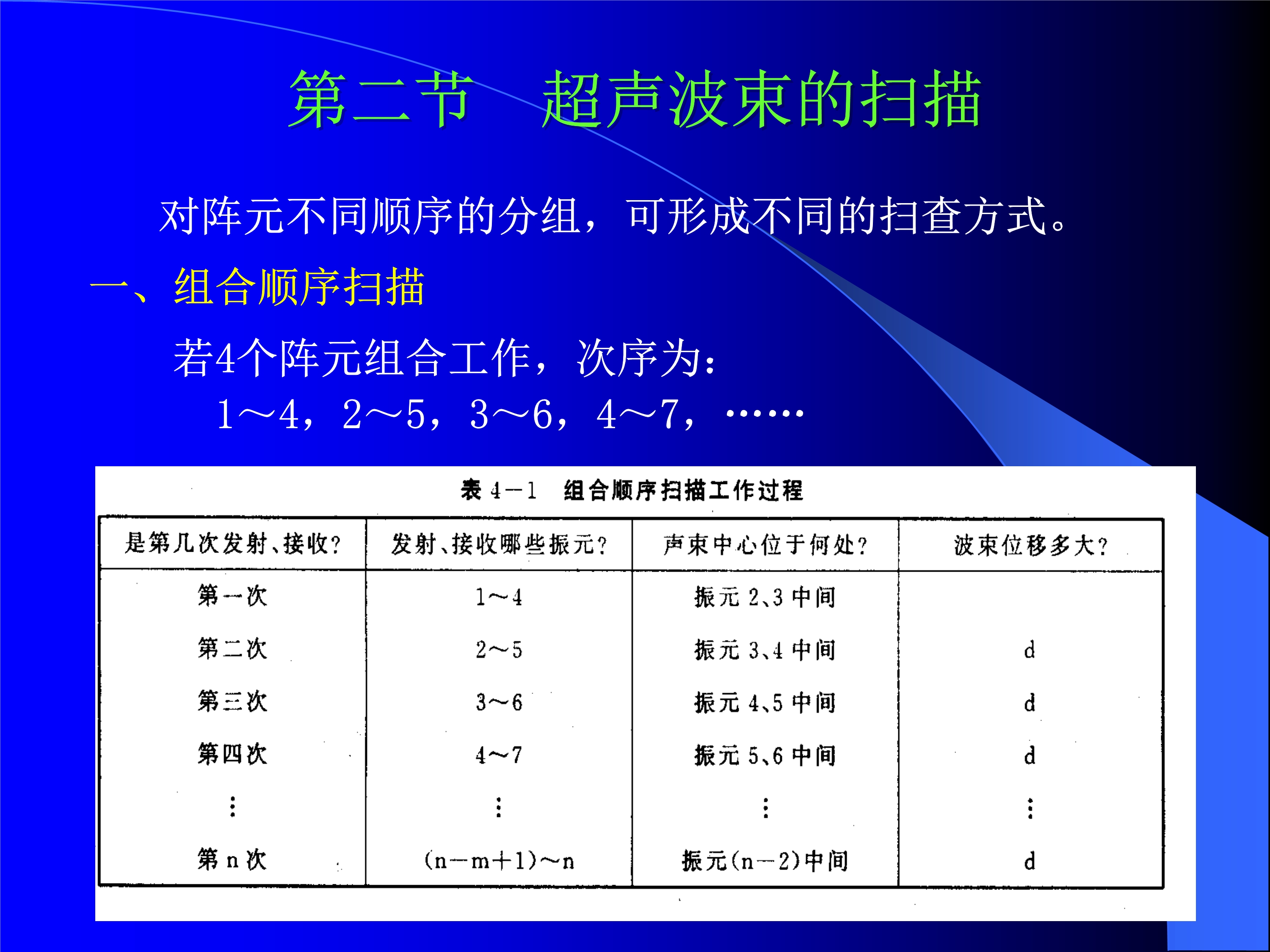 第二节　超声波束的扫描

对阵元不同顺序的分组，可形成不同的扫查方式。

一、组合顺序扫描

若4个阵元组合工作，次序为：

1～4，2～5，3～6，4～7，……

表 4－1　组合顺序扫描工作过程

| 是第几次发射、接收？ | 发射、接收哪些振元？ | 声束中心位于何处？ | 波束位移多大？ |
|---|---|---|---|
| 第一次 | 1～4 | 振元 2、3 中间 | |
| 第二次 | 2～5 | 振元 3、4 中间 | d |
| 第三次 | 3～6 | 振元 4、5 中间 | d |
| 第四次 | 4～7 | 振元 5、6 中间 | d |
| ⋮ | ⋮ | ⋮ | ⋮ |
| 第 n 次 | (n－m＋1)～n | 振元(n－2)中间 | d |